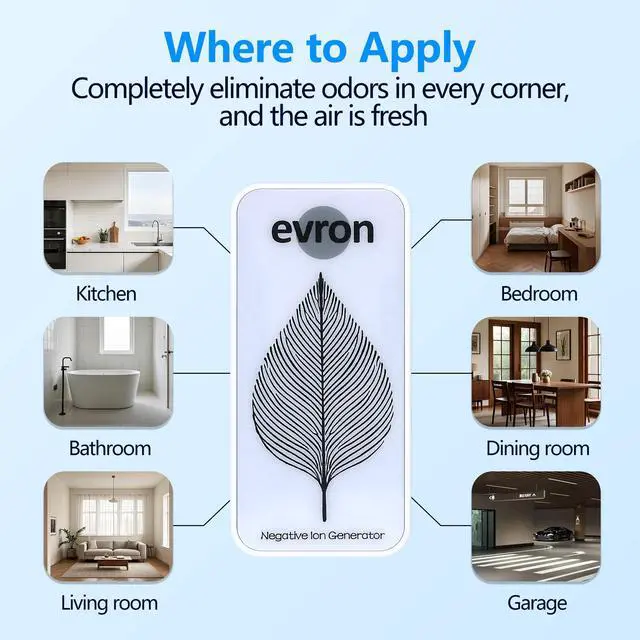 Where to Apply
Completely eliminate odors in every corner, and the air is fresh

Kitchen

Bathroom

Living room

evron

Negative Ion Generator

Bedroom

Dining room

Garage